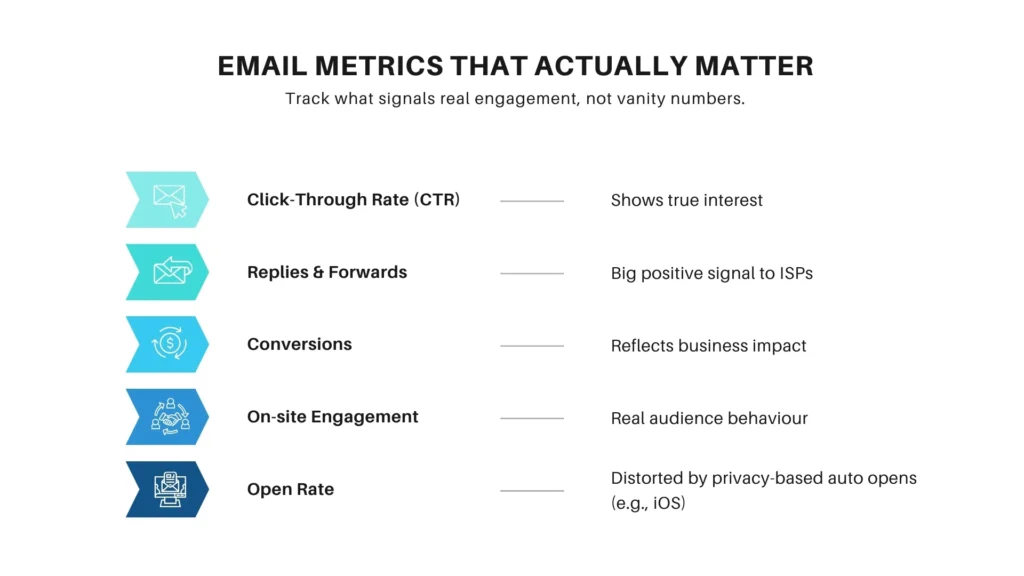 EMAIL METRICS THAT ACTUALLY MATTER

Track what signals real engagement, not vanity numbers.

Click-Through Rate (CTR) — Shows true interest

Replies & Forwards — Big positive signal to ISPs

Conversions — Reflects business impact

On-site Engagement — Real audience behaviour

Open Rate — Distorted by privacy-based auto opens (e.g., iOS)